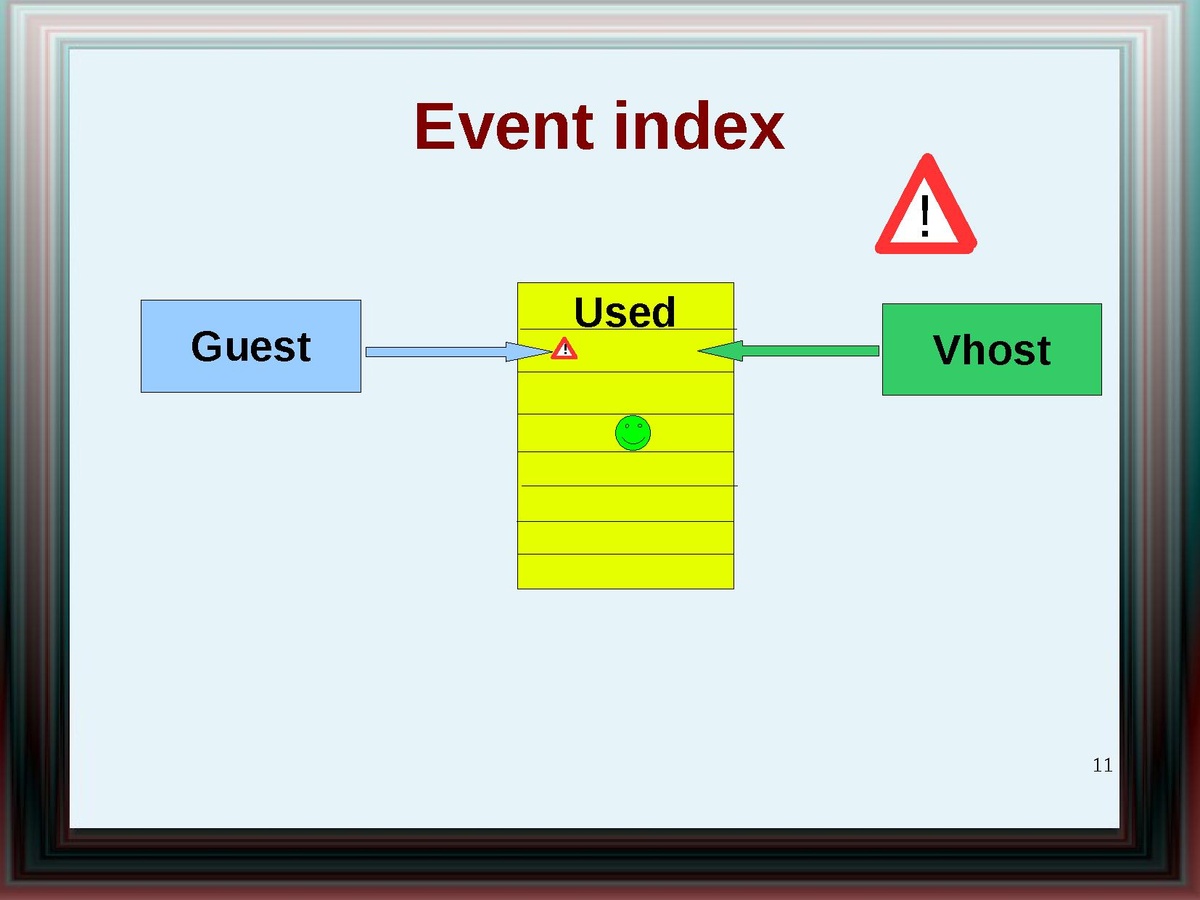 Event index

!

Guest

Used

!

Vhost

11